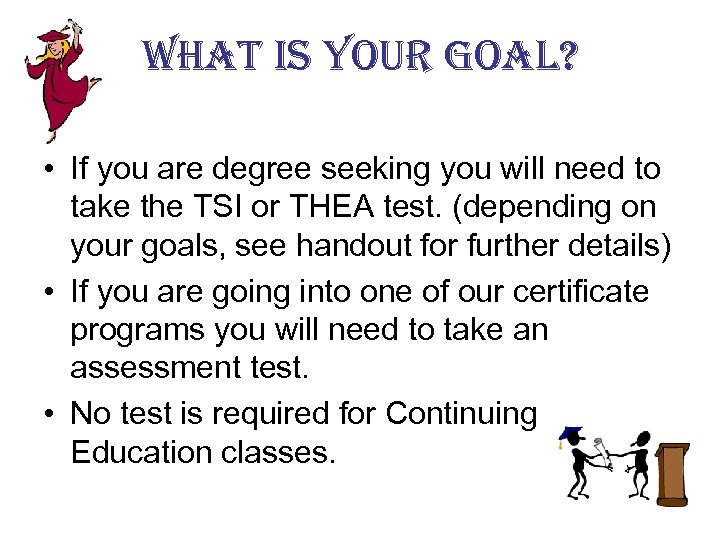 WHAT IS YOUR GOAL?

• If you are degree seeking you will need to take the TSI or THEA test. (depending on your goals, see handout for further details)

• If you are going into one of our certificate programs you will need to take an assessment test.

• No test is required for Continuing Education classes.